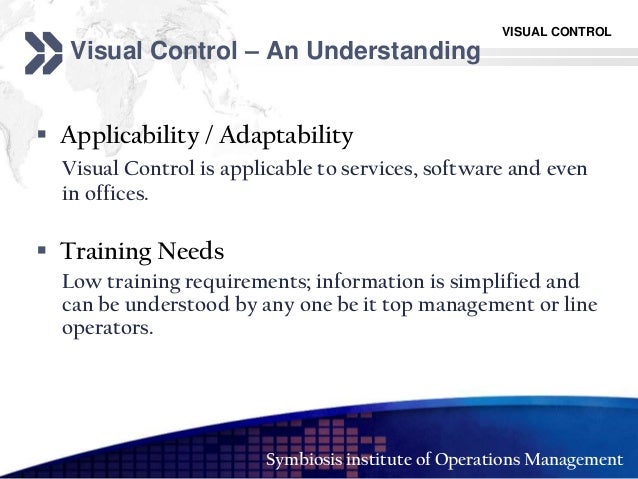 VISUAL CONTROL

Visual Control – An Understanding

▪ Applicability / Adaptability

Visual Control is applicable to services, software and even in offices.

▪ Training Needs

Low training requirements; information is simplified and can be understood by any one be it top management or line operators.

Symbiosis institute of Operations Management